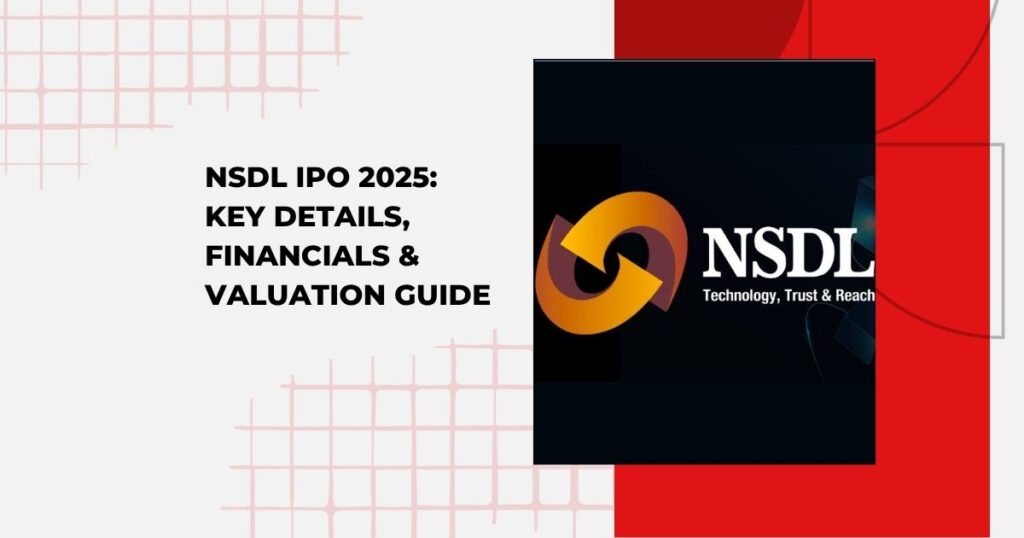 NSDL IPO 2025: KEY DETAILS, FINANCIALS & VALUATION GUIDE

NSDL
Technology, Trust & Reach